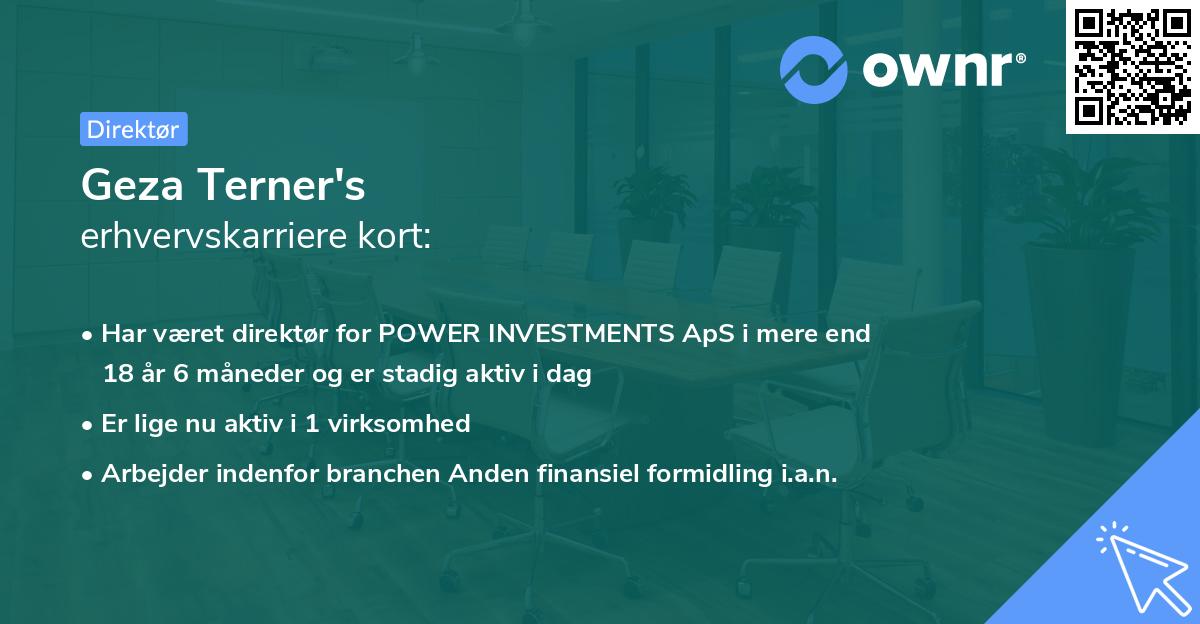 ownr®

Direktør

Geza Terner's
erhvervskarriere kort:

• Har været direktør for POWER INVESTMENTS ApS i mere end 18 år 6 måneder og er stadig aktiv i dag

• Er lige nu aktiv i 1 virksomhed

• Arbejder indenfor branchen Anden finansiel formidling i.a.n.